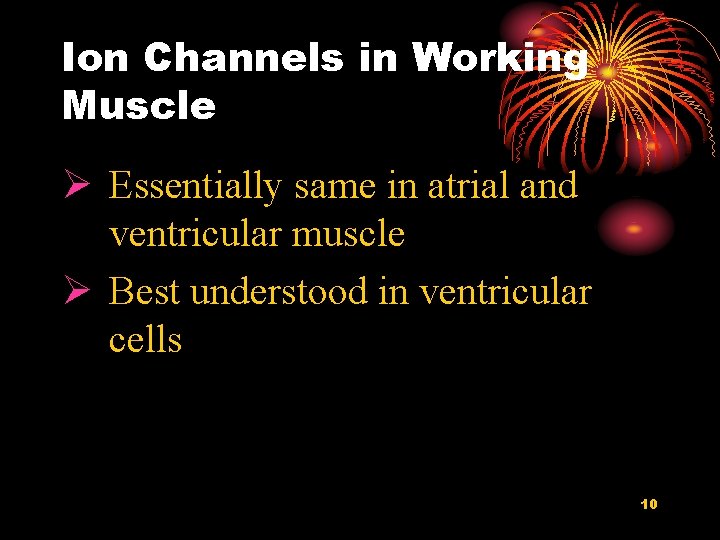 Ion Channels in Working Muscle

➢ Essentially same in atrial and ventricular muscle

➢ Best understood in ventricular cells

10